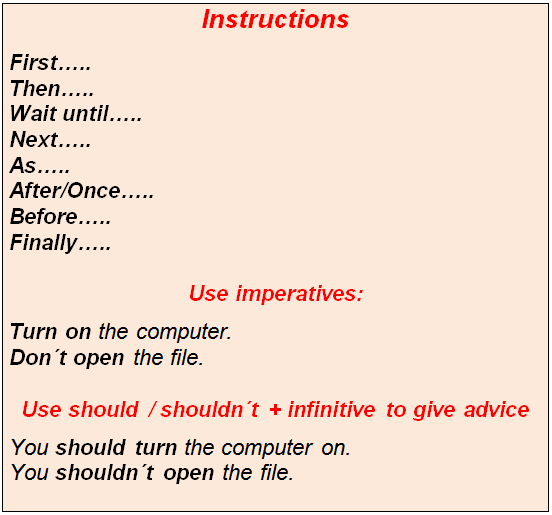 Instructions

First…..
Then…..
Wait until…..
Next…..
As…..
After/Once…..
Before…..
Finally…..

Use imperatives:

Turn on the computer.
Don´t open the file.

Use should / shouldn´t + infinitive to give advice

You should turn the computer on.
You shouldn´t open the file.